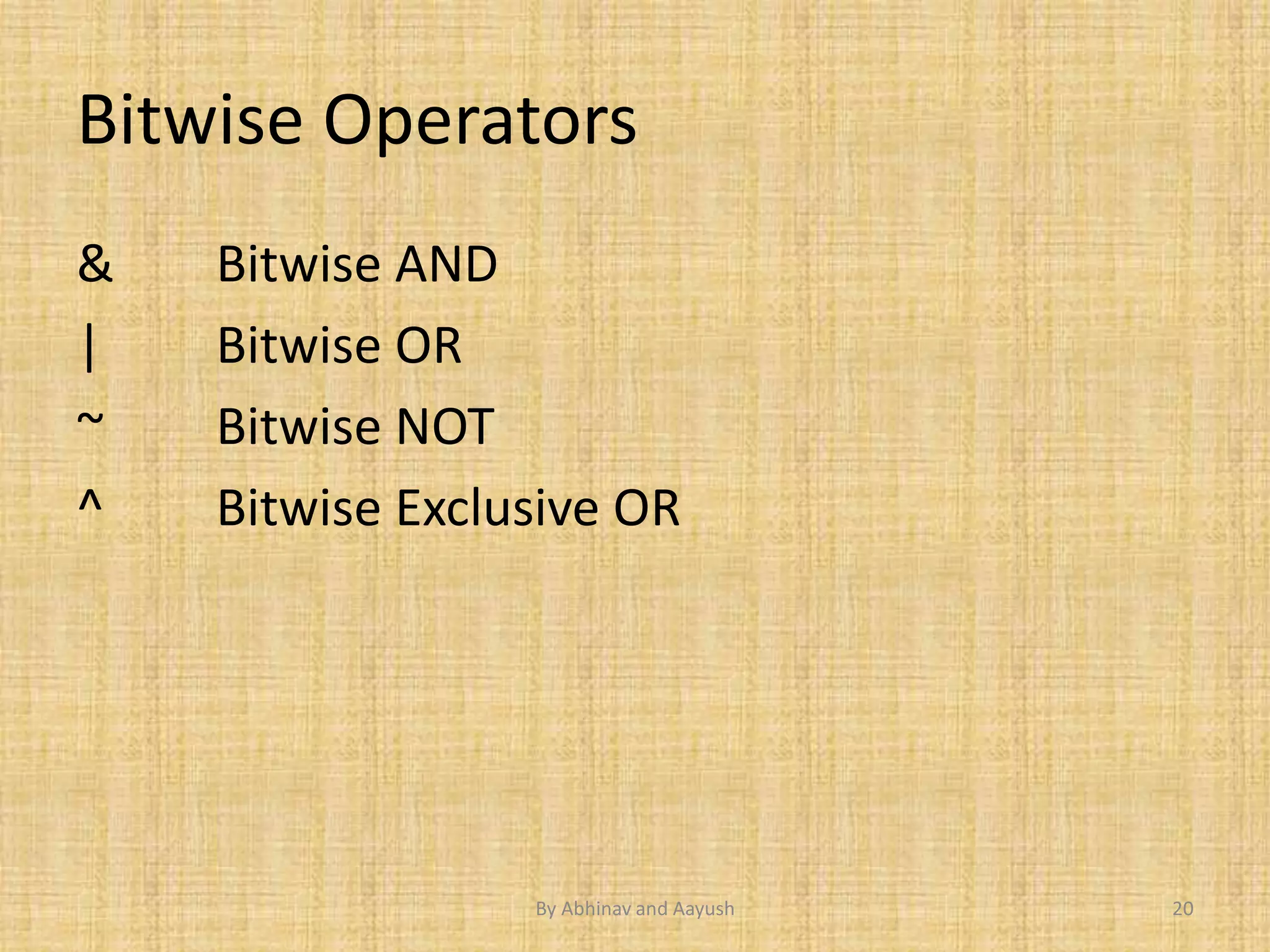 Bitwise Operators

& Bitwise AND
| Bitwise OR
~ Bitwise NOT
^ Bitwise Exclusive OR

By Abhinav and Aayush

20